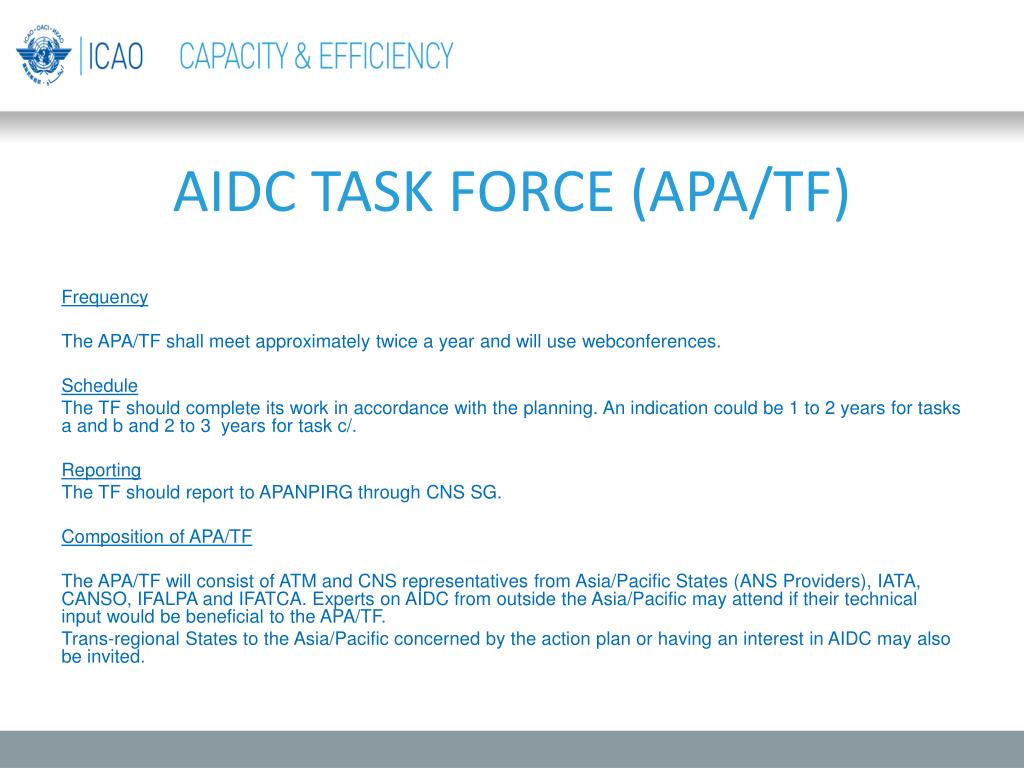 ICAO CAPACITY & EFFICIENCY

AIDC TASK FORCE (APA/TF)

Frequency

The APA/TF shall meet approximately twice a year and will use webconferences.

Schedule
The TF should complete its work in accordance with the planning. An indication could be 1 to 2 years for tasks a and b and 2 to 3 years for task c/.

Reporting
The TF should report to APANPIRG through CNS SG.

Composition of APA/TF

The APA/TF will consist of ATM and CNS representatives from Asia/Pacific States (ANS Providers), IATA, CANSO, IFALPA and IFATCA. Experts on AIDC from outside the Asia/Pacific may attend if their technical input would be beneficial to the APA/TF.
Trans-regional States to the Asia/Pacific concerned by the action plan or having an interest in AIDC may also be invited.